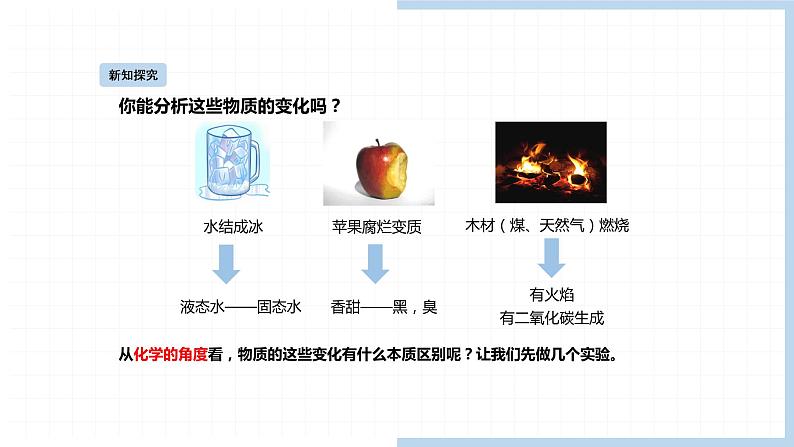 新知探究

你能分析这些物质的变化吗？

水结成冰

液态水——固态水

苹果腐烂变质

香甜——黑，臭

木材（煤、天然气）燃烧

有火焰
有二氧化碳生成

从化学的角度看，物质的这些变化有什么本质区别呢？让我们先做几个实验。